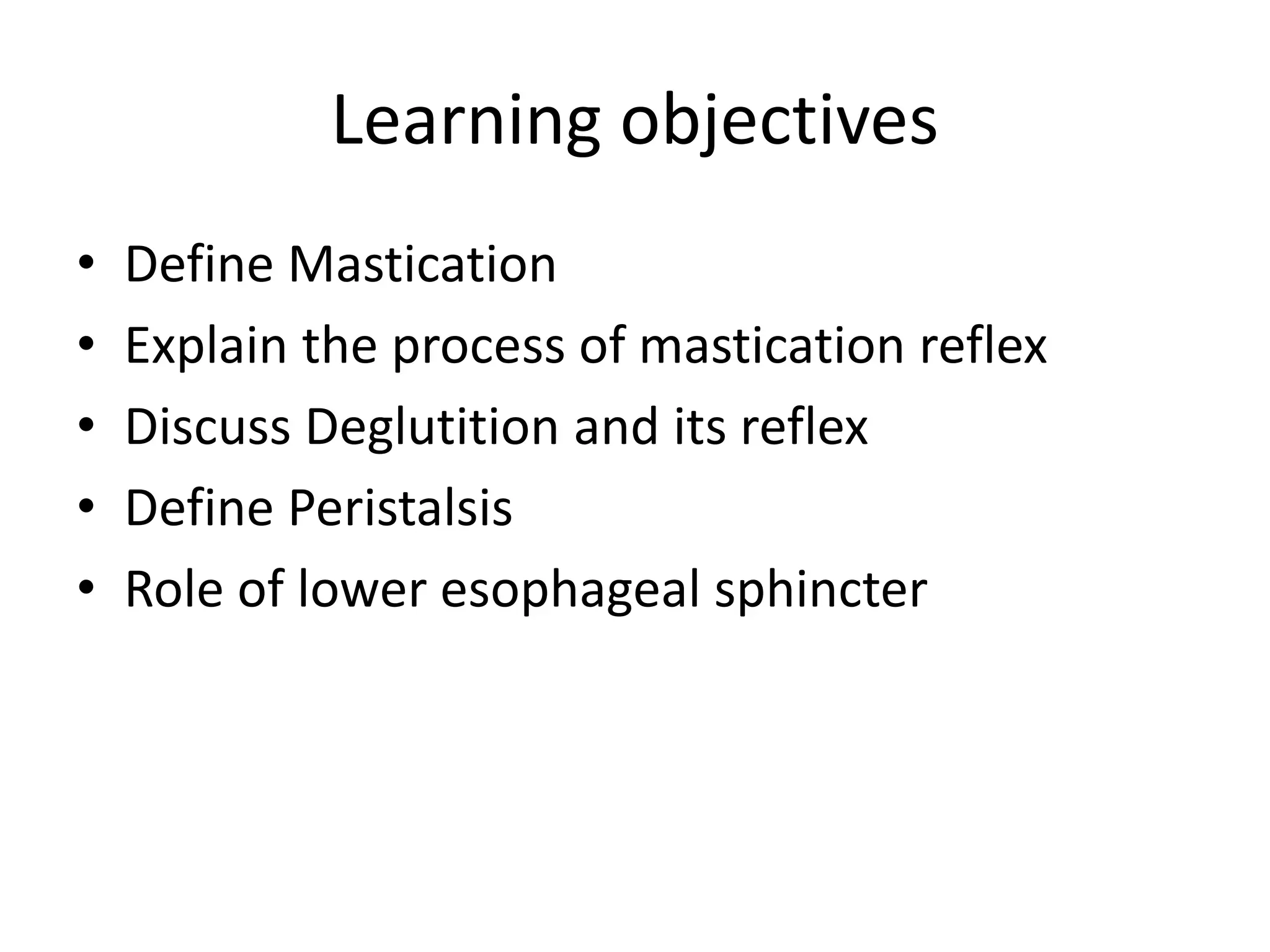 Learning objectives

• Define Mastication
• Explain the process of mastication reflex
• Discuss Deglutition and its reflex
• Define Peristalsis
• Role of lower esophageal sphincter